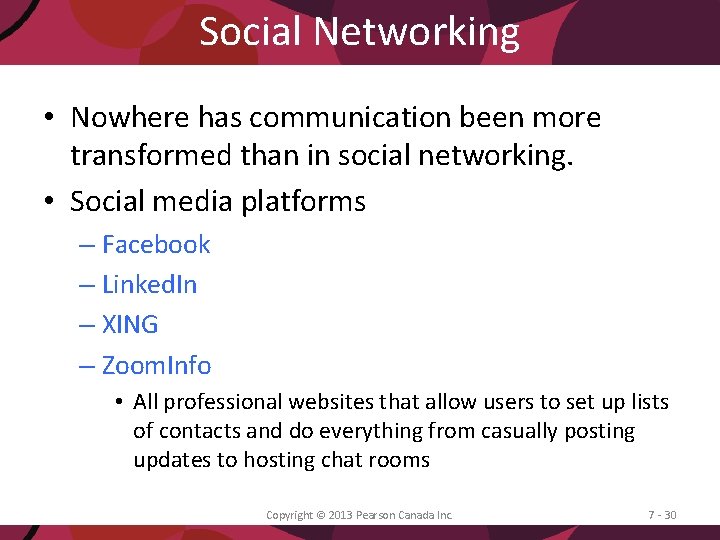 Social Networking

• Nowhere has communication been more transformed than in social networking.

• Social media platforms

– Facebook

– LinkedIn

– XING

– ZoomInfo

• All professional websites that allow users to set up lists of contacts and do everything from casually posting updates to hosting chat rooms

Copyright © 2013 Pearson Canada Inc.

7 - 30